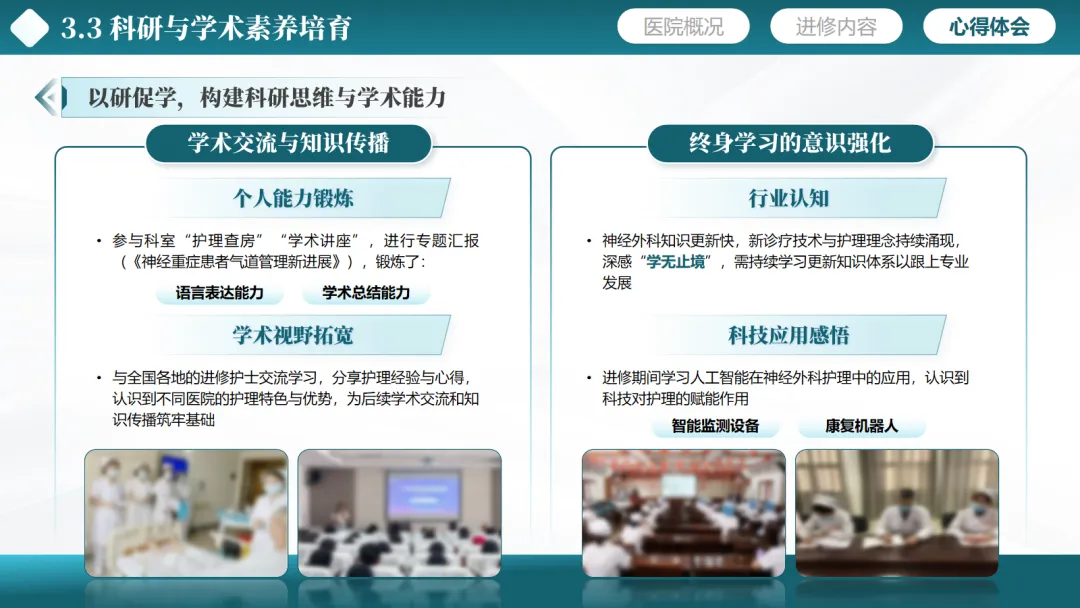 3.3 科研与学术素养培育

医院概况　进修内容　心得体会

以研促学，构建科研思维与学术能力

学术交流与知识传播

个人能力锻炼

• 参与科室“护理查房”“学术讲座”，进行专题汇报（《神经重症患者气道管理新进展》），锻炼了：

语言表达能力　学术总结能力

学术视野拓宽

• 与全国各地的进修护士交流学习，分享护理经验与心得，认识到不同医院的护理特色与优势，为后续学术交流和知识传播筑牢基础

终身学习的意识强化

行业认知

• 神经外科知识更新快，新诊疗技术与护理理念持续涌现，深感“学无止境”，需持续学习更新知识体系以跟上专业发展

科技应用感悟

• 进修期间学习人工智能在神经外科护理中的应用，认识到科技对护理的赋能作用

智能监测设备　康复机器人